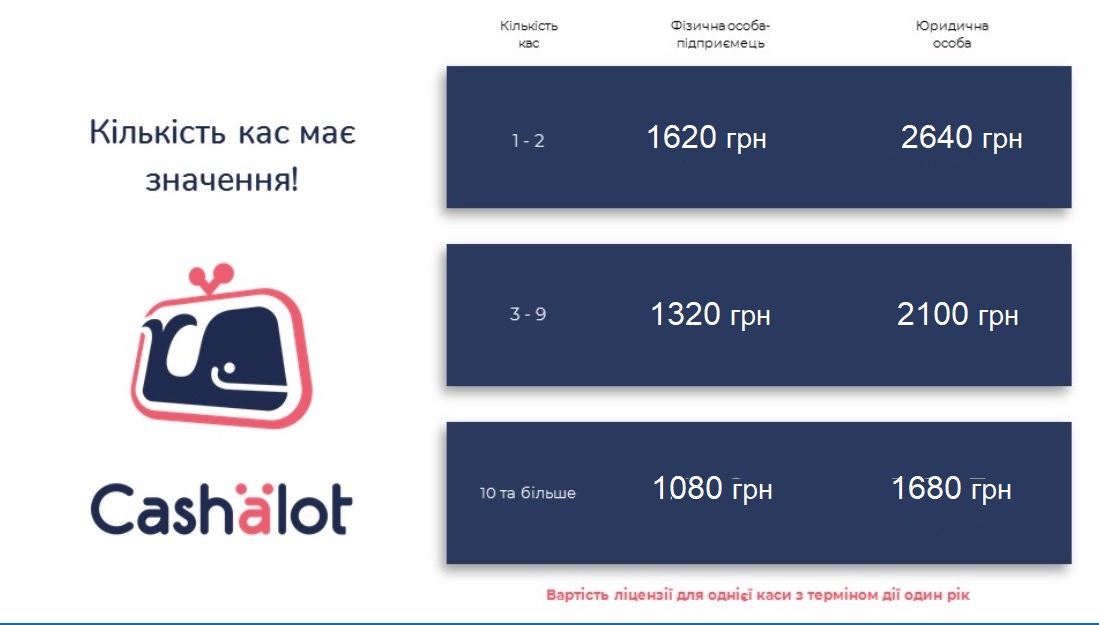 Кількість кас має значення!

Cashälot

| Кількість кас | Фізична особа-підприємець | Юридична особа |
|---|---|---|
| 1 - 2 | 1620 грн | 2640 грн |
| 3 - 9 | 1320 грн | 2100 грн |
| 10 та більше | 1080 грн | 1680 грн |

Вартість ліцензії для однієї каси з терміном дії один рік